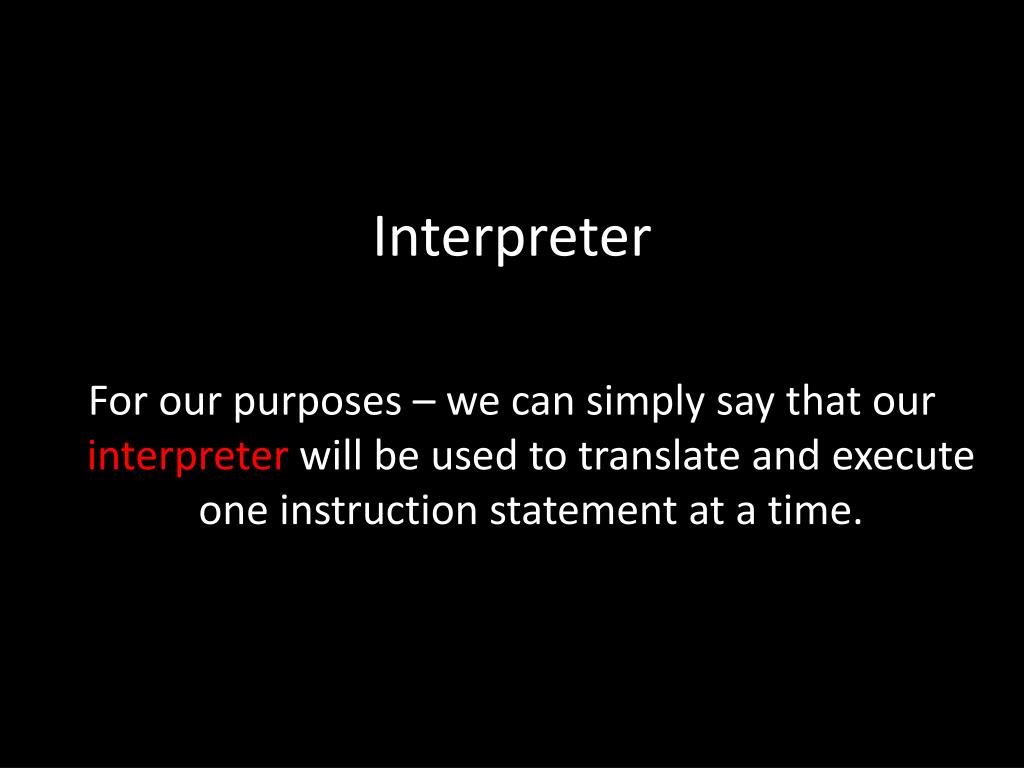 Interpreter

For our purposes – we can simply say that our interpreter will be used to translate and execute one instruction statement at a time.